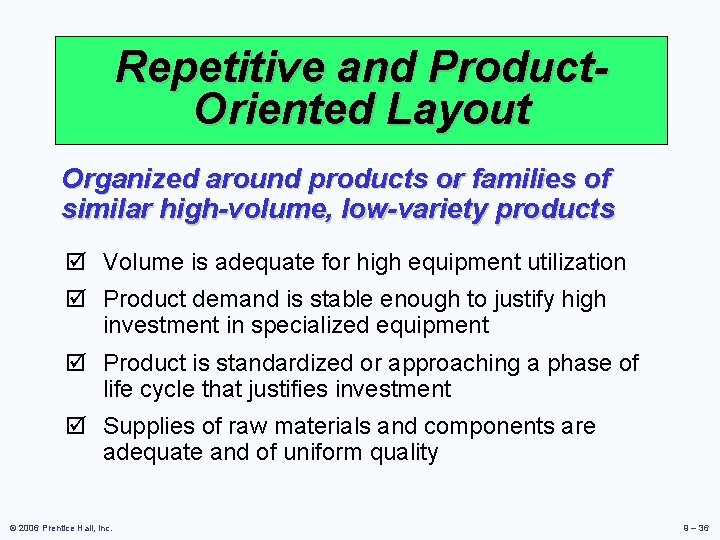 Repetitive and Product-Oriented Layout

Organized around products or families of similar high-volume, low-variety products

☑ Volume is adequate for high equipment utilization

☑ Product demand is stable enough to justify high investment in specialized equipment

☑ Product is standardized or approaching a phase of life cycle that justifies investment

☑ Supplies of raw materials and components are adequate and of uniform quality

© 2006 Prentice Hall, Inc.

9 – 36